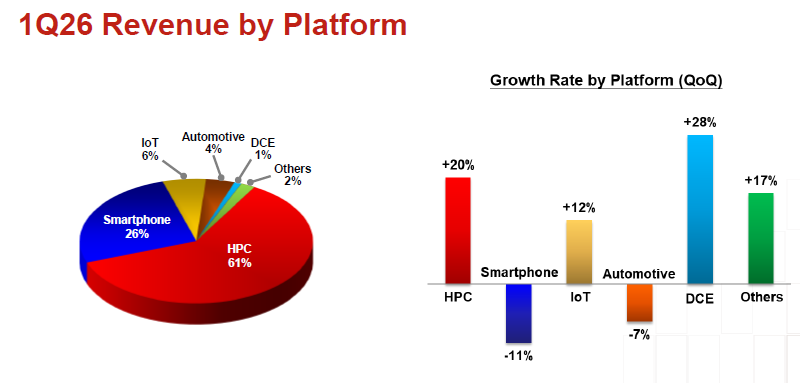 1Q26 Revenue by Platform

IoT
6%

Automotive
4%

DCE
1%

Others
2%

Smartphone
26%

HPC
61%

Growth Rate by Platform (QoQ)

+20%
HPC

Smartphone
-11%

+12%
IoT

Automotive
-7%

+28%
DCE

+17%
Others